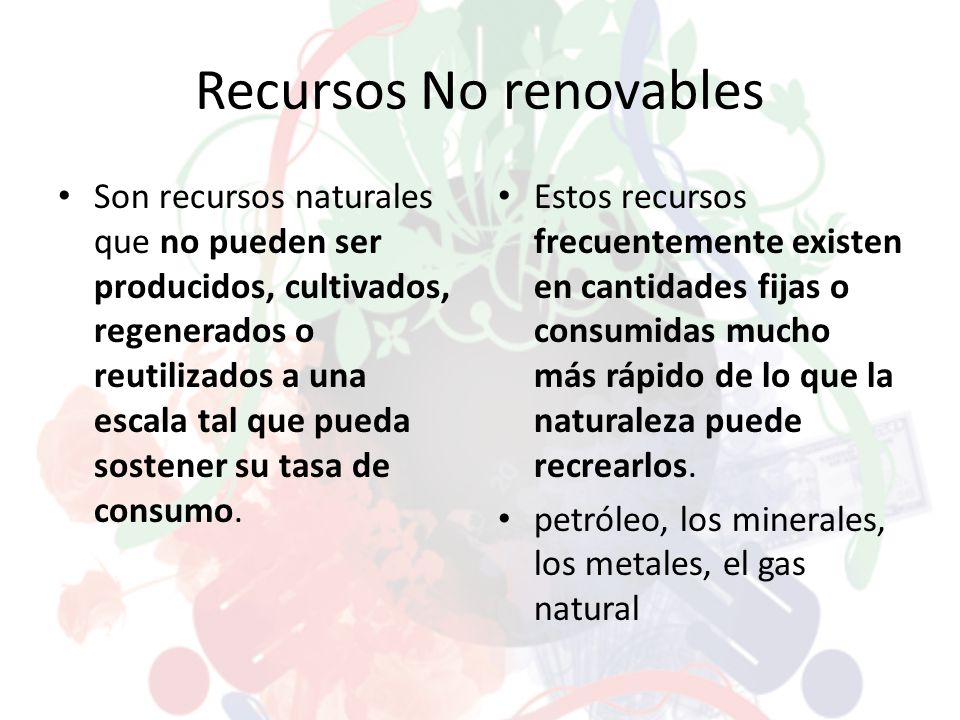 Recursos No renovables

• Son recursos naturales que no pueden ser producidos, cultivados, regenerados o reutilizados a una escala tal que pueda sostener su tasa de consumo.

• Estos recursos frecuentemente existen en cantidades fijas o consumidas mucho más rápido de lo que la naturaleza puede recrearlos.

• petróleo, los minerales, los metales, el gas natural